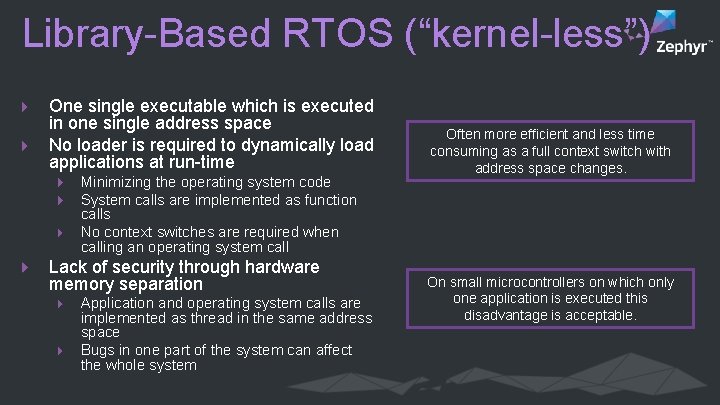 Library-Based RTOS (“kernel-less”)

Zephyr™

One single executable which is executed in one single address space

No loader is required to dynamically load applications at run-time

Minimizing the operating system code

System calls are implemented as function calls

No context switches are required when calling an operating system call

Lack of security through hardware memory separation

Application and operating system calls are implemented as thread in the same address space

Bugs in one part of the system can affect the whole system

Often more efficient and less time consuming as a full context switch with address space changes.

On small microcontrollers on which only one application is executed this disadvantage is acceptable.